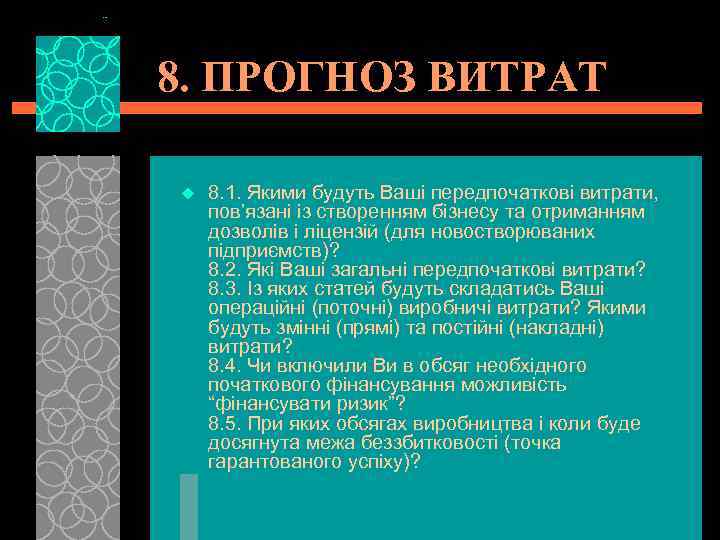 8. ПРОГНОЗ ВИТРАТ

8.1. Якими будуть Ваші передпочаткові витрати, пов'язані із створенням бізнесу та отриманням дозволів і ліцензій (для новостворюваних підприємств)?
8.2. Які Ваші загальні передпочаткові витрати?
8.3. Із яких статей будуть складатись Ваші операційні (поточні) виробничі витрати? Якими будуть змінні (прямі) та постійні (накладні) витрати?
8.4. Чи включили Ви в обсяг необхідного початкового фінансування можливість "фінансувати ризик"?
8.5. При яких обсягах виробництва і коли буде досягнута межа беззбитковості (точка гарантованого успіху)?